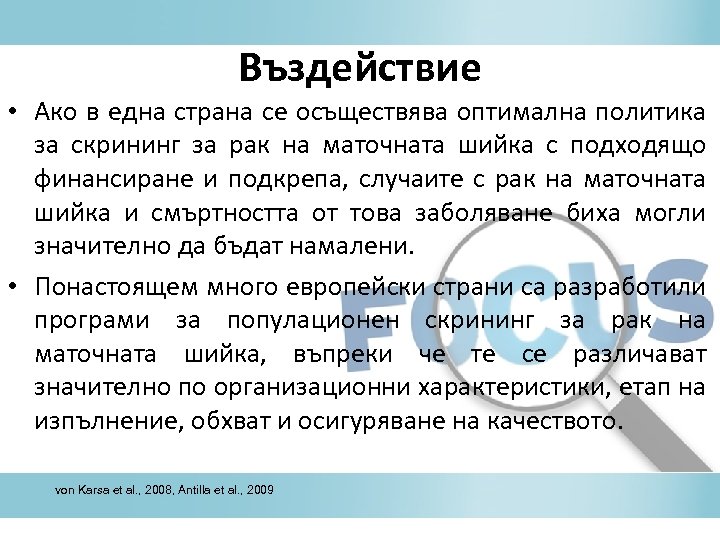 Въздействие

• Ако в една страна се осъществява оптимална политика за скрининг за рак на маточната шийка с подходящо финансиране и подкрепа, случаите с рак на маточната шийка и смъртността от това заболяване биха могли значително да бъдат намалени.

• Понастоящем много европейски страни са разработили програми за популационен скрининг за рак на маточната шийка, въпреки че те се различават значително по организационни характеристики, етап на изпълнение, обхват и осигуряване на качеството.

FOCUS

von Karsa et al., 2008, Antilla et al., 2009